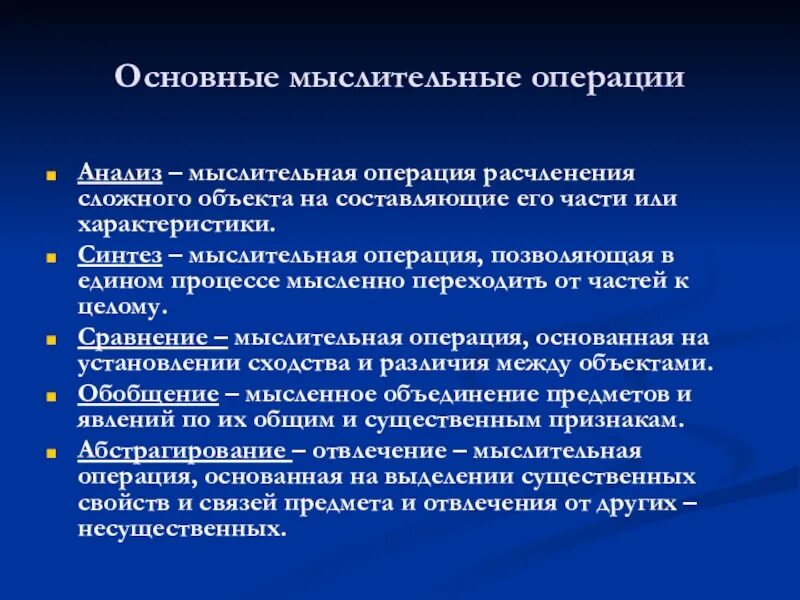 Основные мыслительные операции

Анализ – мыслительная операция расчленения сложного объекта на составляющие его части или характеристики.

Синтез – мыслительная операция, позволяющая в едином процессе мысленно переходить от частей к целому.

Сравнение – мыслительная операция, основанная на установлении сходства и различия между объектами.

Обобщение – мысленное объединение предметов и явлений по их общим и существенным признакам.

Абстрагирование – отвлечение – мыслительная операция, основанная на выделении существенных свойств и связей предмета и отвлечения от других – несущественных.